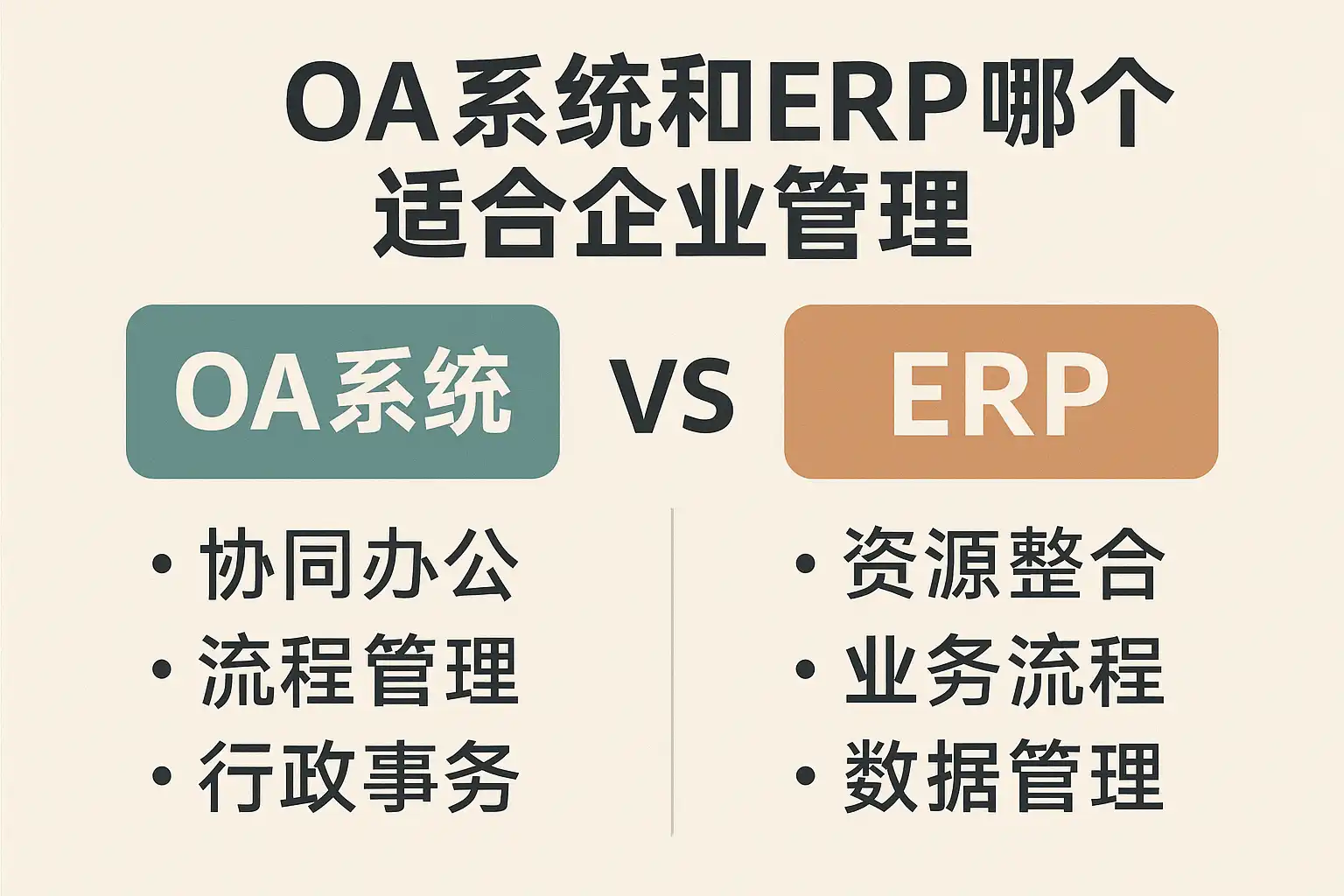 OA系统和ERP哪个适合企业管理

OA系统

VS

ERP

• 协同办公
• 流程管理
• 行政事务

• 资源整合
• 业务流程
• 数据管理